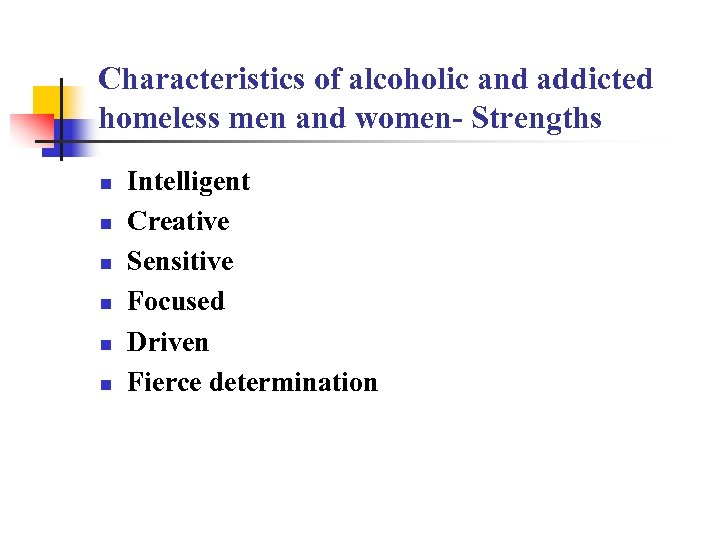 Characteristics of alcoholic and addicted homeless men and women- Strengths

- Intelligent
- Creative
- Sensitive
- Focused
- Driven
- Fierce determination